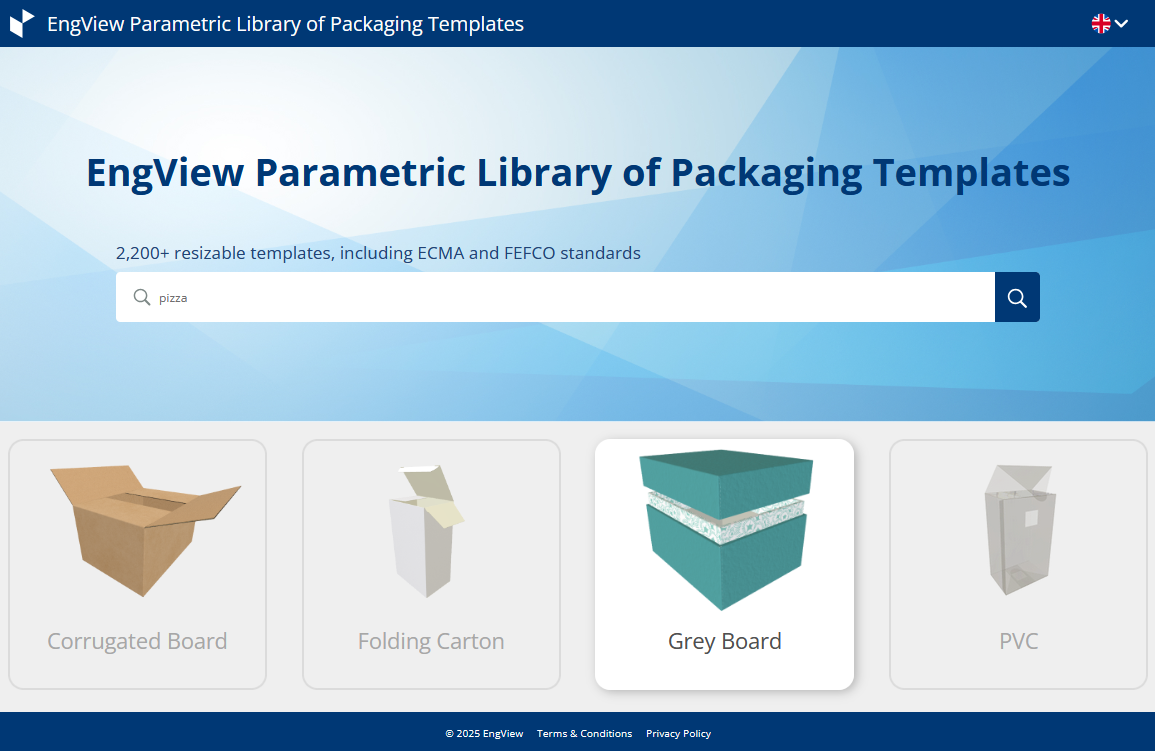 EngView Parametric Library of Packaging Templates

EngView Parametric Library of Packaging Templates

2,200+ resizable templates, including ECMA and FEFCO standards

pizza

Corrugated Board

Folding Carton

Grey Board

PVC

© 2025 EngView Terms & Conditions Privacy Policy